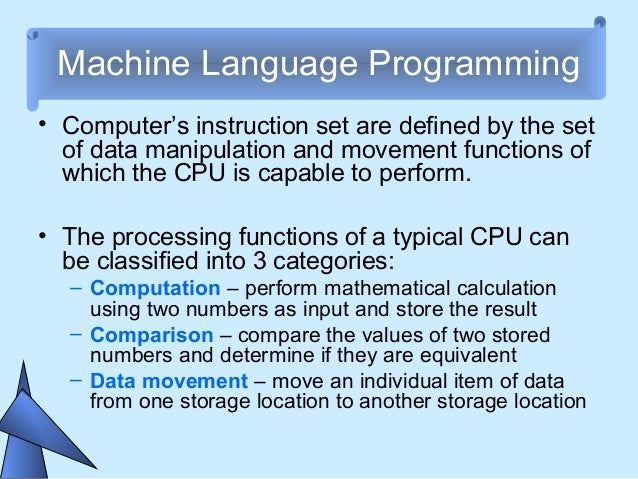 Machine Language Programming

• Computer's instruction set are defined by the set of data manipulation and movement functions of which the CPU is capable to perform.

• The processing functions of a typical CPU can be classified into 3 categories:
– Computation – perform mathematical calculation using two numbers as input and store the result
– Comparison – compare the values of two stored numbers and determine if they are equivalent
– Data movement – move an individual item of data from one storage location to another storage location